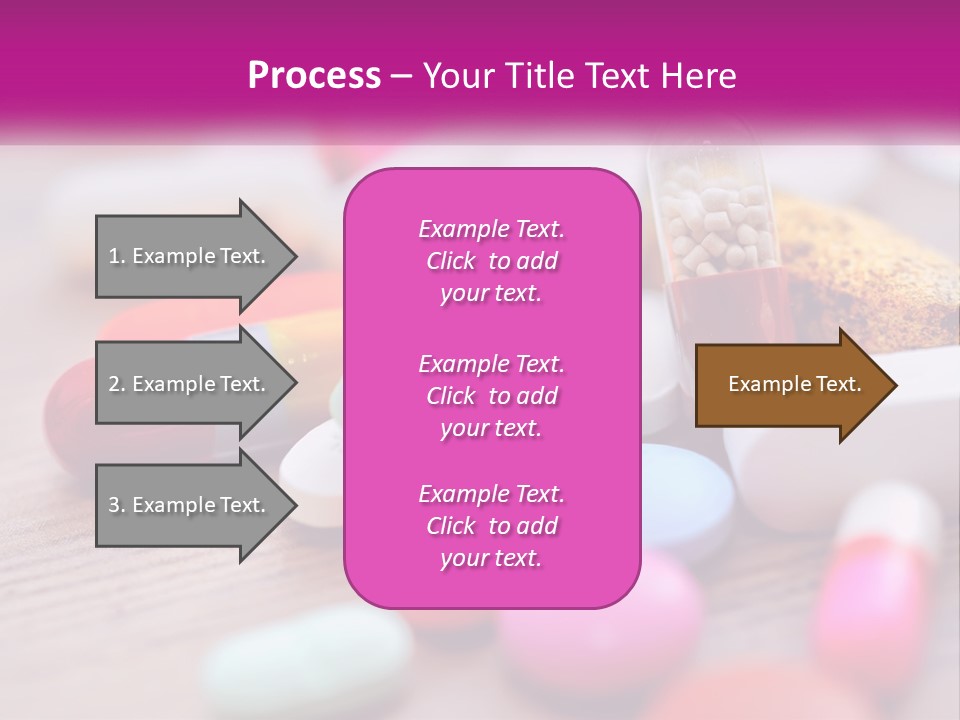 Process – Your Title Text Here

1. Example Text.

2. Example Text.

3. Example Text.

Example Text. Click to add your text.

Example Text. Click to add your text.

Example Text. Click to add your text.

Example Text.